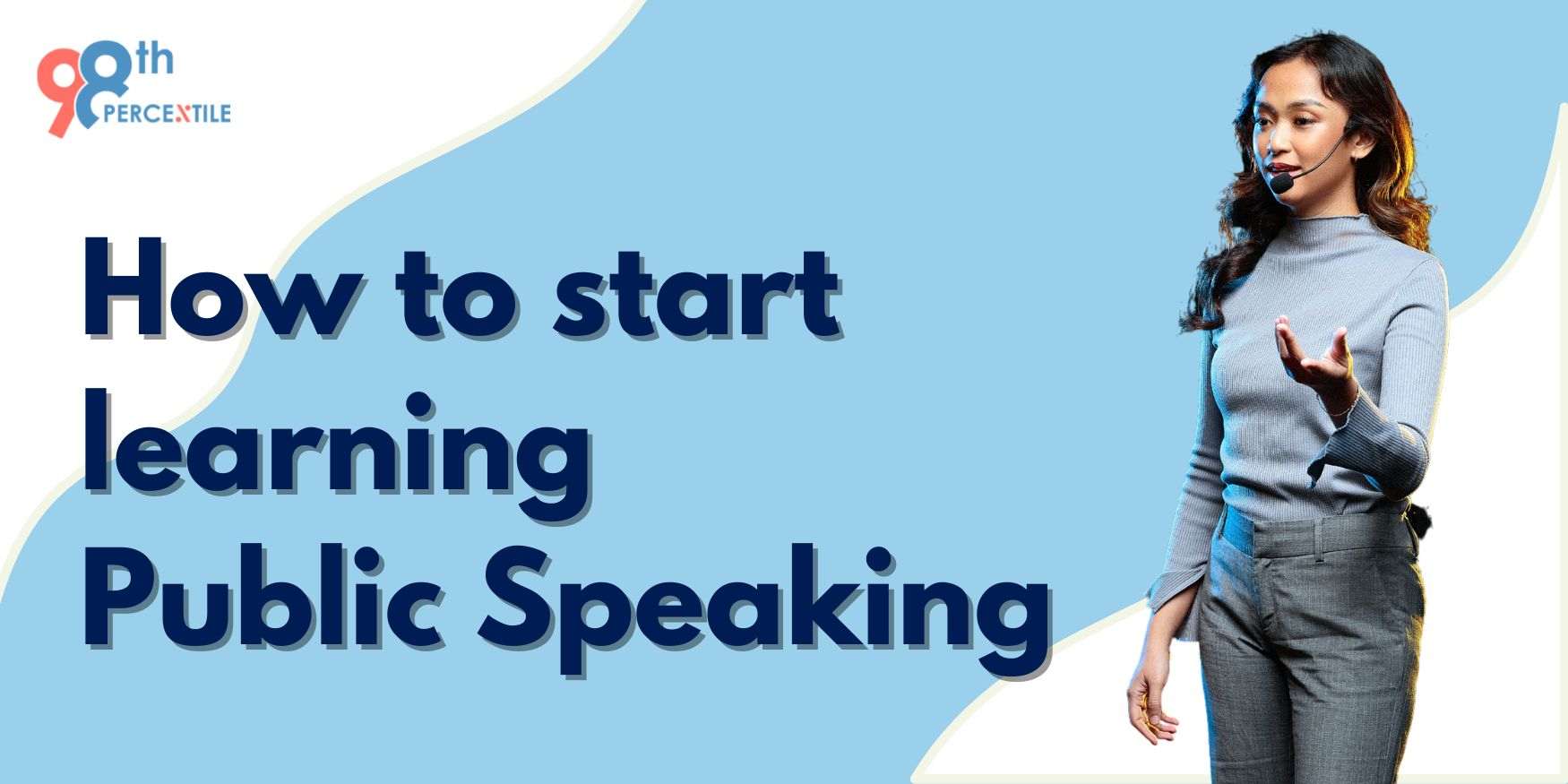 98th PERCENTILE

How to start learning Public Speaking